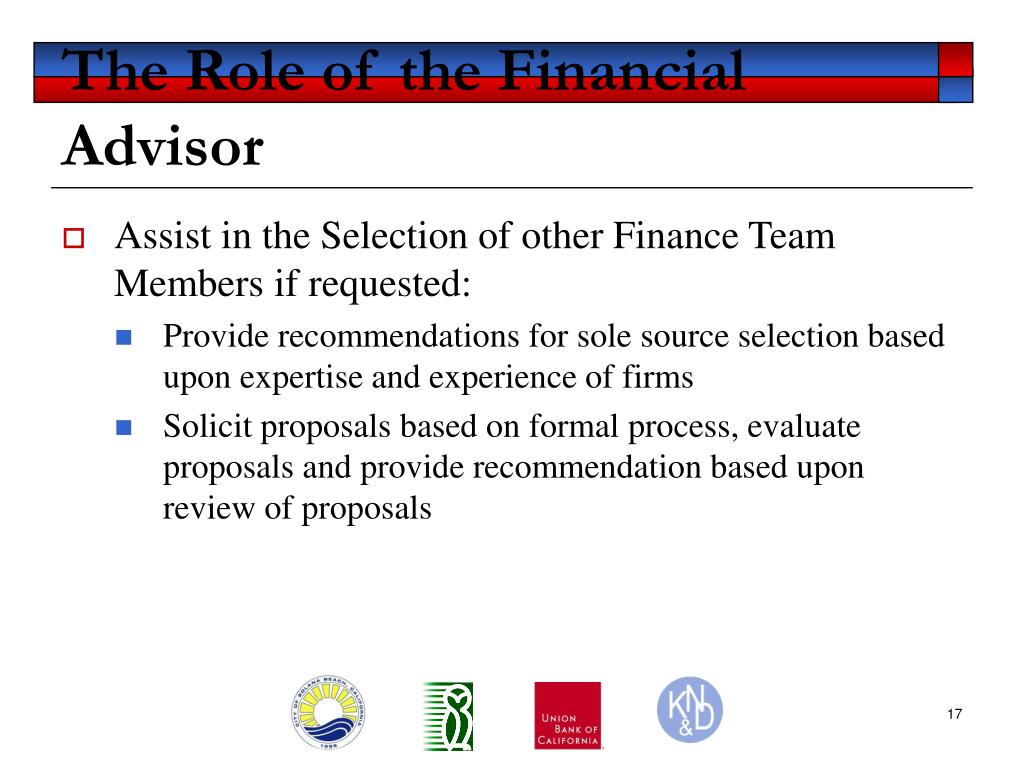 The Role of the Financial Advisor

Assist in the Selection of other Finance Team Members if requested:

Provide recommendations for sole source selection based upon expertise and experience of firms

Solicit proposals based on formal process, evaluate proposals and provide recommendation based upon review of proposals

CITY OF SOLANA BEACH CALIFORNIA 1986

UNION BANK OF CALIFORNIA

KN&D

17